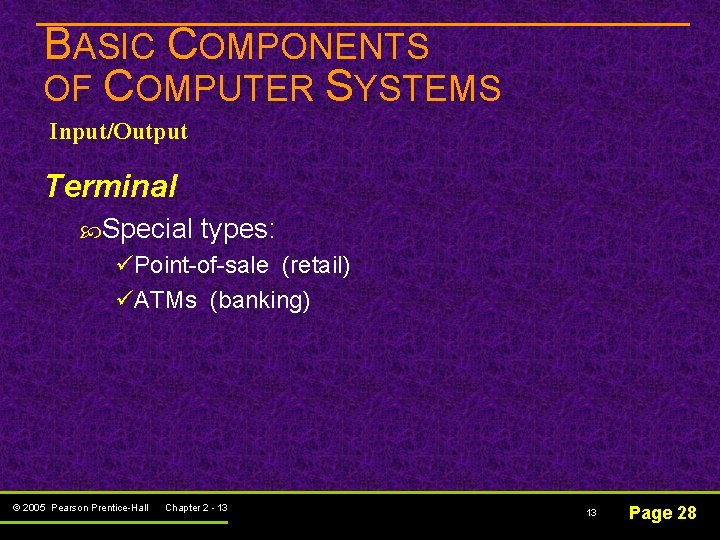 BASIC COMPONENTS OF COMPUTER SYSTEMS

Input/Output

Terminal

Special types:

✓Point-of-sale (retail)

✓ATMs (banking)

© 2005 Pearson Prentice-Hall Chapter 2 - 13

13

Page 28